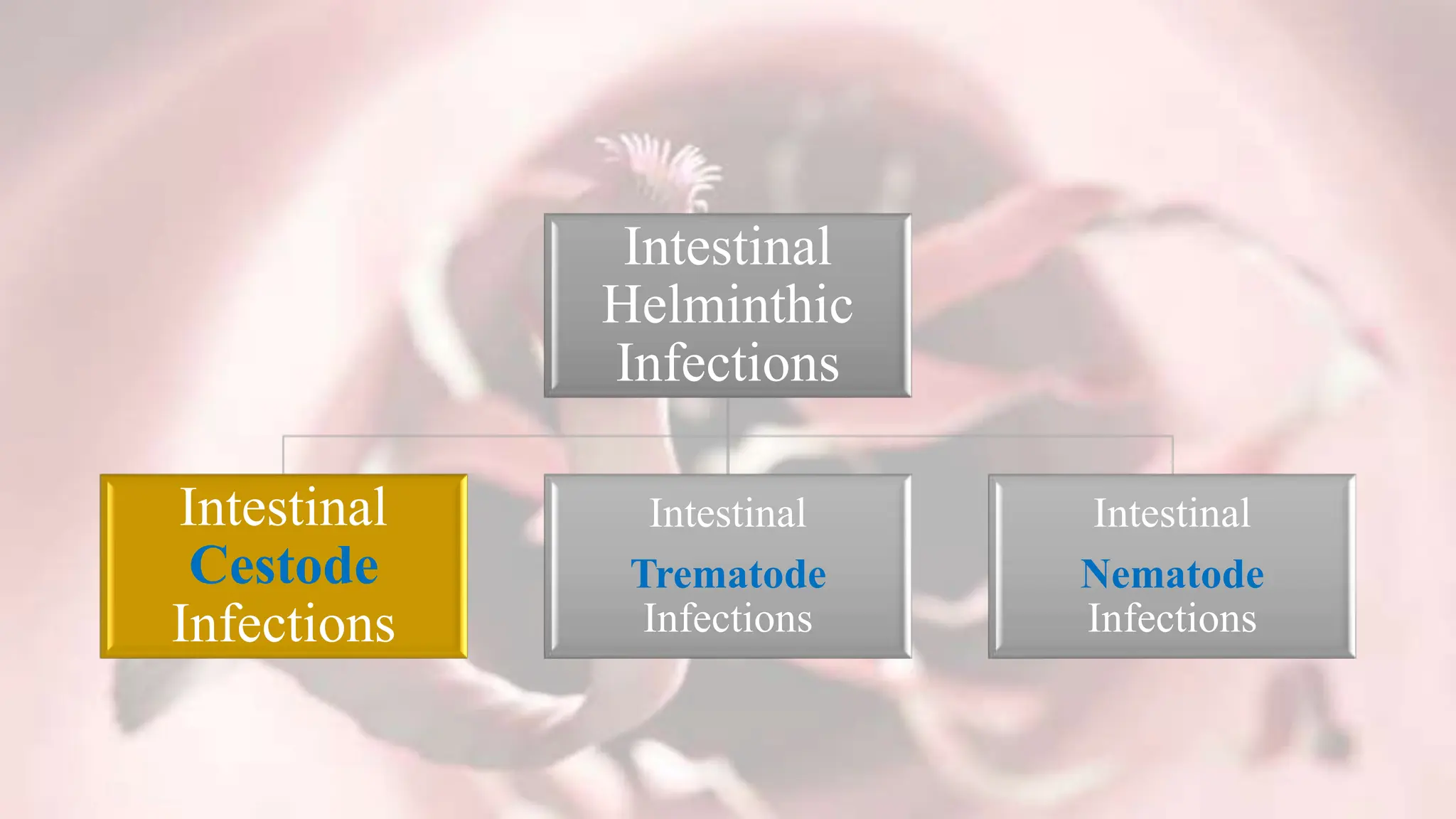 Intestinal Helminthic Infections

Intestinal Cestode Infections

Intestinal Trematode Infections

Intestinal Nematode Infections